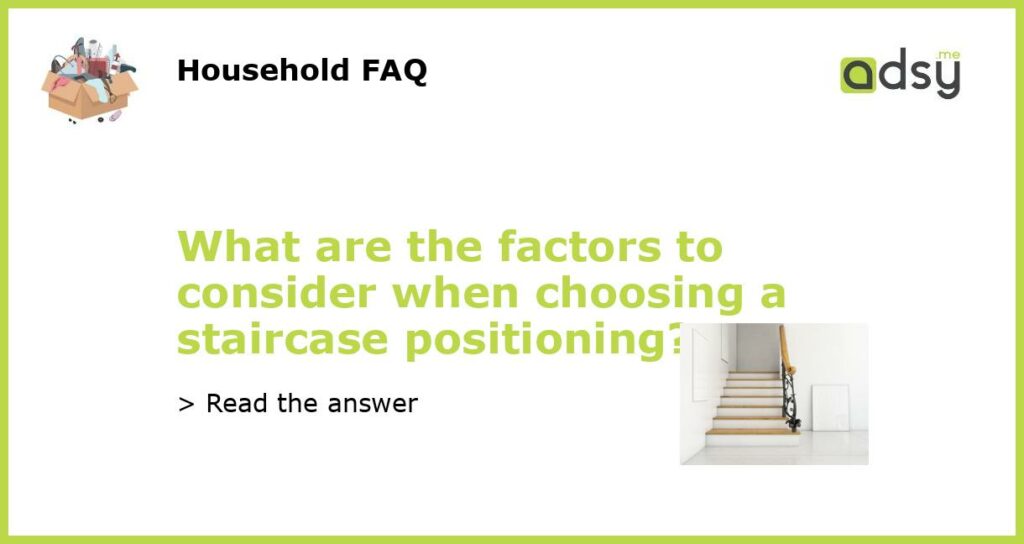 Household FAQ

adsy.me

What are the factors to consider when choosing a staircase positioning?

> Read the answer